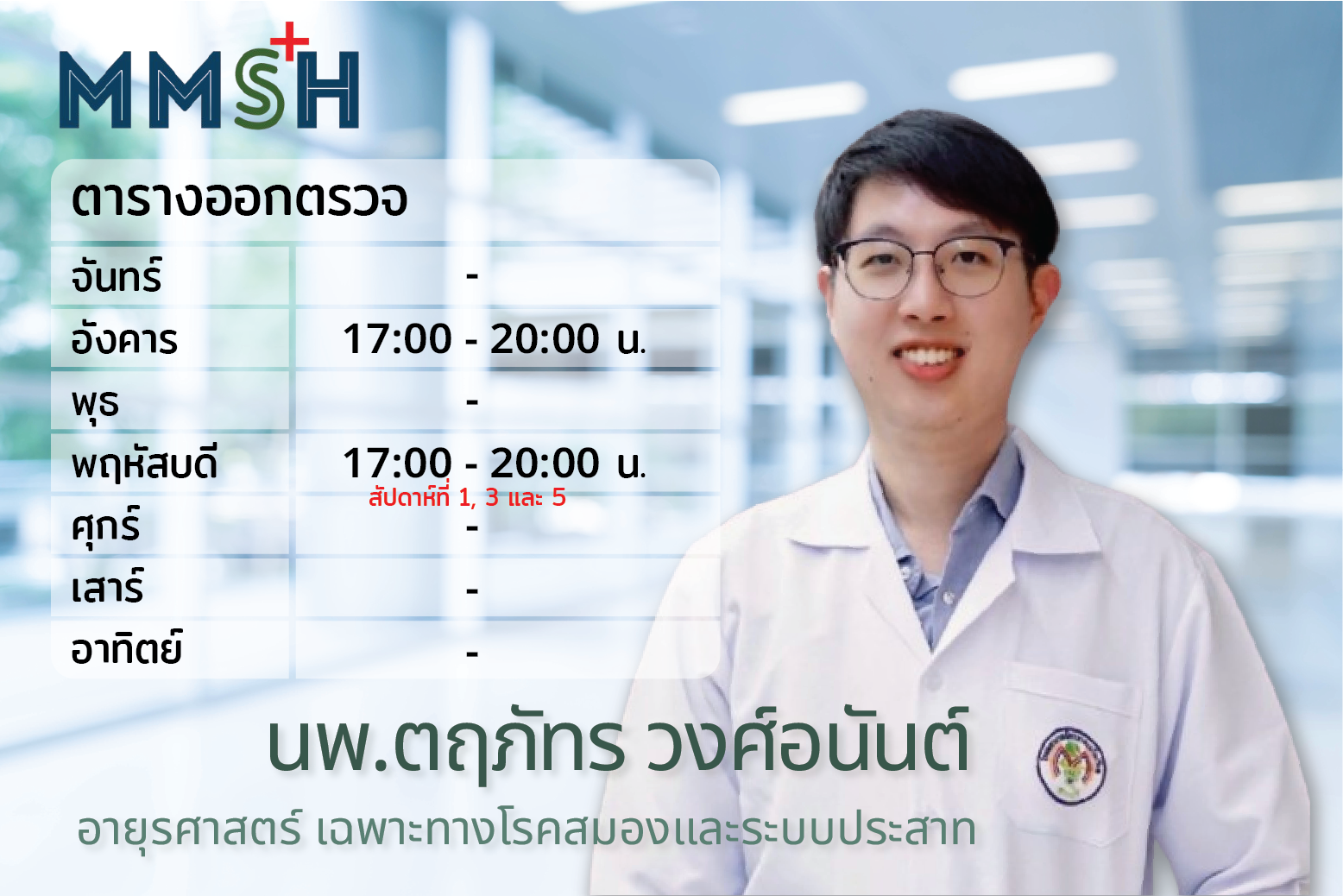 MMSH

ตารางออกตรวจ

| | |
|---|---|
| จันทร์ | - |
| อังคาร | 17:00 - 20:00 น. |
| พุธ | - |
| พฤหัสบดี | 17:00 - 20:00 น. สัปดาห์ที่ 1, 3 และ 5 |
| ศุกร์ | - |
| เสาร์ | - |
| อาทิตย์ | - |

นพ.ตฤภัทร วงศ์อนันต์

อายุรศาสตร์ เฉพาะทางโรคสมองและระบบประสาท